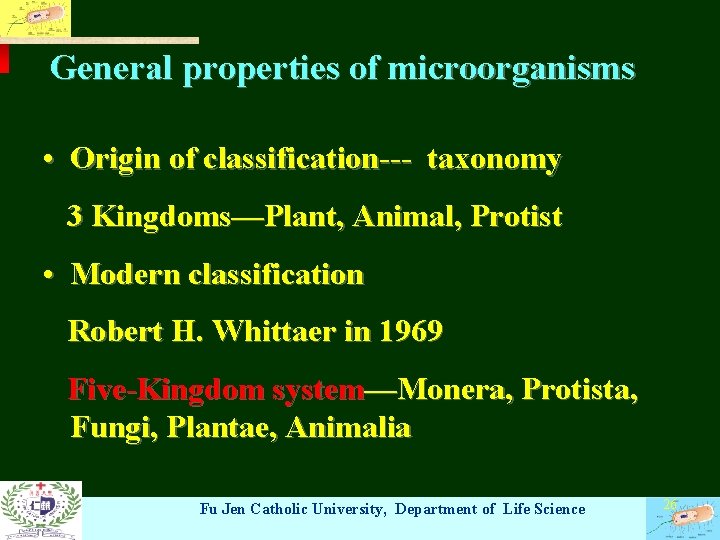 General properties of microorganisms

• Origin of classification--- taxonomy

3 Kingdoms—Plant, Animal, Protist

• Modern classification

Robert H. Whittaer in 1969

Five-Kingdom system—Monera, Protista, Fungi, Plantae, Animalia

Fu Jen Catholic University, Department of Life Science

26